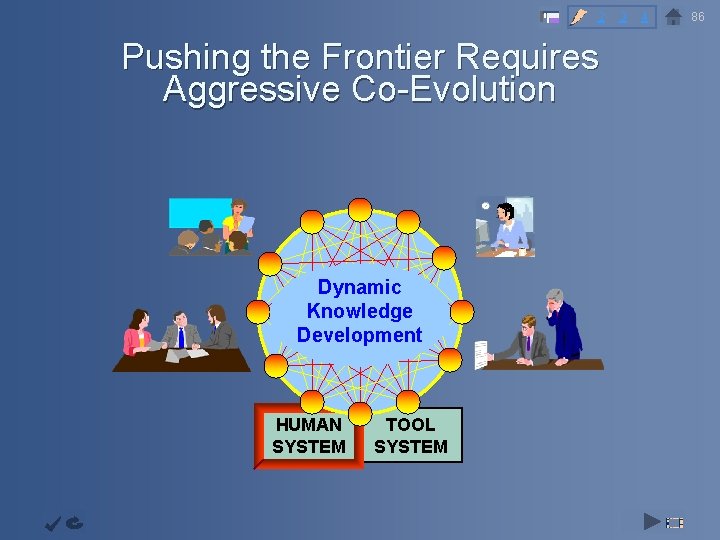 86

Pushing the Frontier Requires Aggressive Co-Evolution

Dynamic Knowledge Development

HUMAN SYSTEM

TOOL SYSTEM